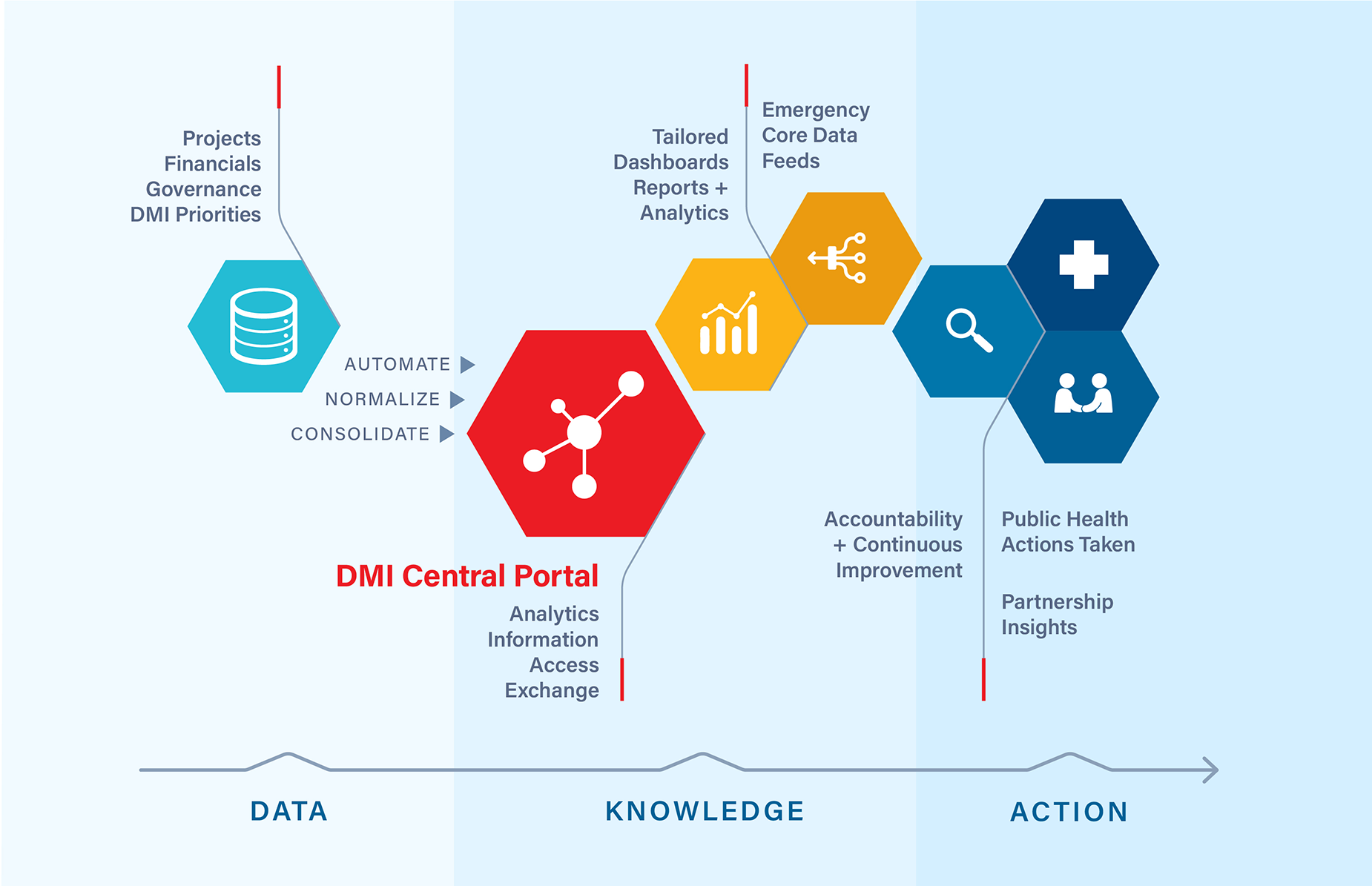 Projects
Financials
Governance
DMI Priorities

Tailored
Dashboards
Reports +
Analytics

Emergency
Core Data
Feeds

AUTOMATE
NORMALIZE
CONSOLIDATE

DMI Central Portal

Analytics
Information
Access
Exchange

Accountability
+ Continuous
Improvement

Public Health
Actions Taken

Partnership
Insights

DATA
KNOWLEDGE
ACTION